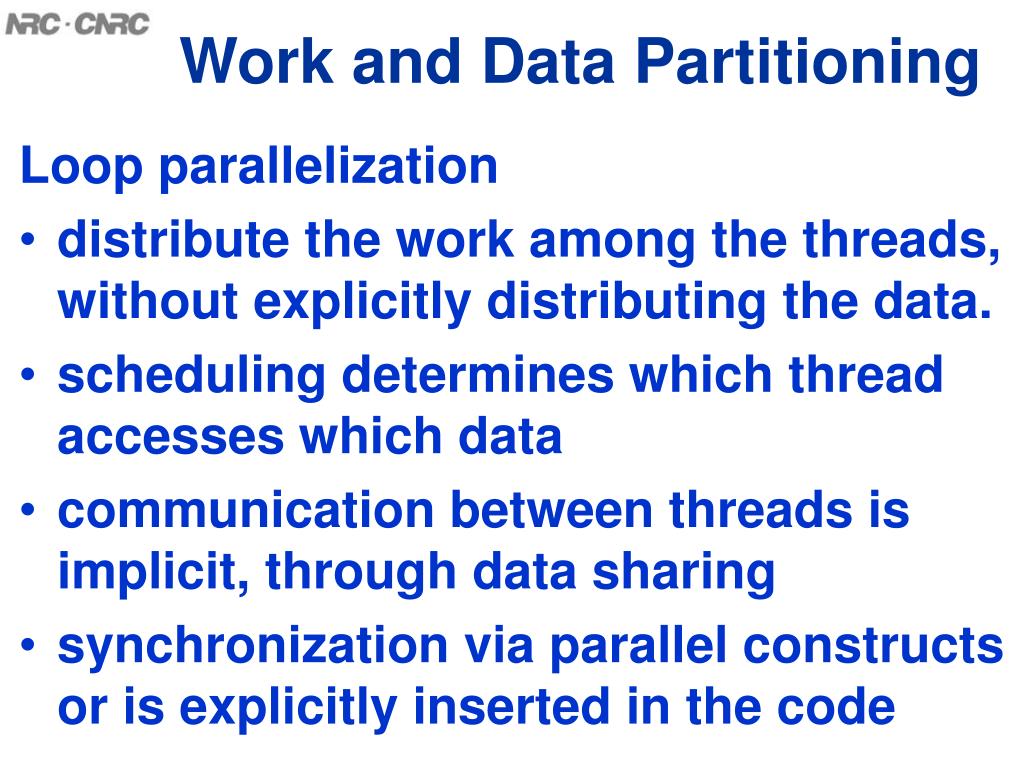 NRC · CNRC

Work and Data Partitioning

Loop parallelization

• distribute the work among the threads, without explicitly distributing the data.

• scheduling determines which thread accesses which data

• communication between threads is implicit, through data sharing

• synchronization via parallel constructs or is explicitly inserted in the code